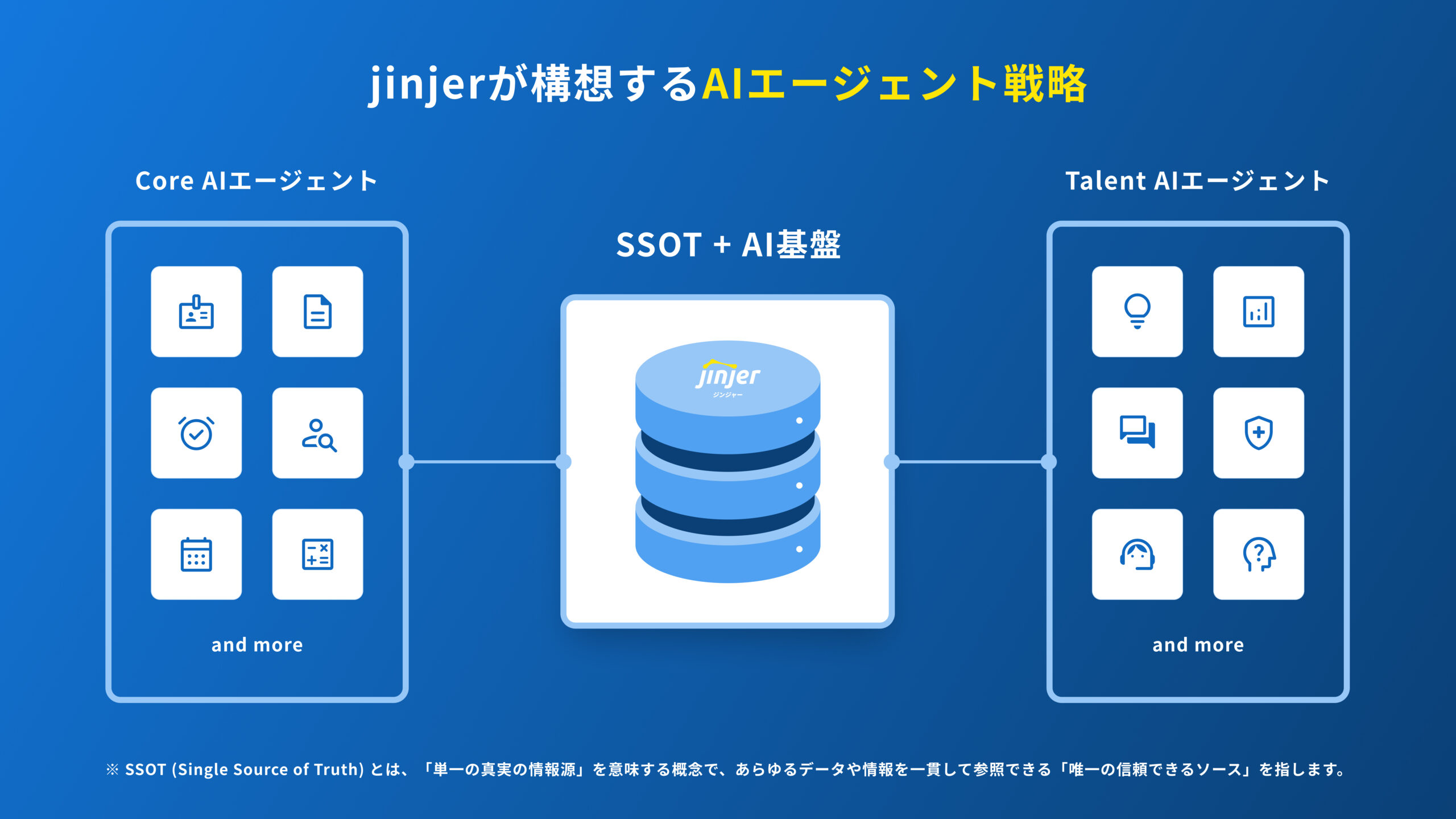 jinjerが構想するAIエージェント戦略

Core AIエージェント

and more

SSOT + AI基盤

jinjer
ジンジャー

Talent AIエージェント

and more

※ SSOT (Single Source of Truth) とは、「単一の真実の情報源」を意味する概念で、あらゆるデータや情報を一貫して参照できる「唯一の信頼できるソース」を指します。